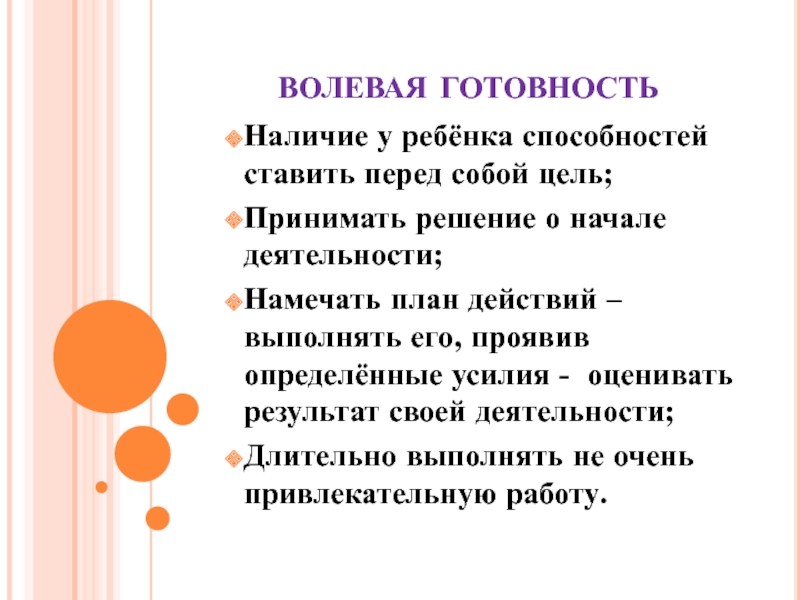 ВОЛЕВАЯ ГОТОВНОСТЬ

Наличие у ребёнка способностей ставить перед собой цель;

Принимать решение о начале деятельности;

Намечать план действий – выполнять его, проявив определённые усилия - оценивать результат своей деятельности;

Длительно выполнять не очень привлекательную работу.